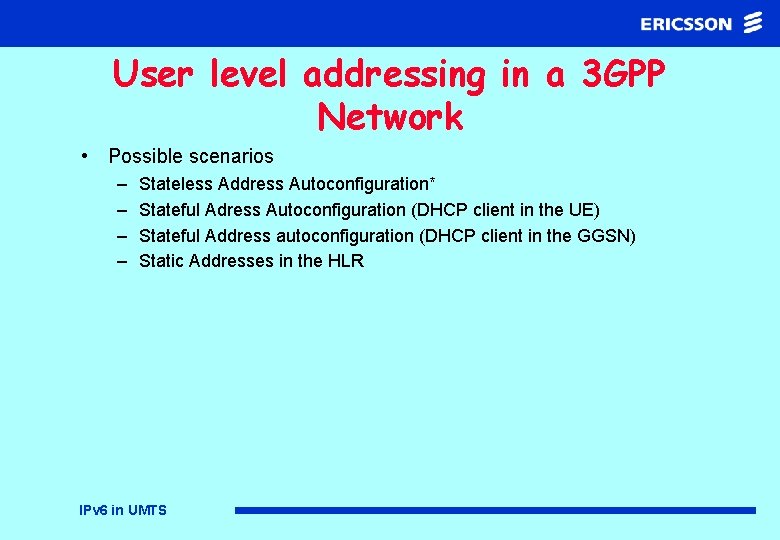 ERICSSON

User level addressing in a 3GPP Network

• Possible scenarios
– Stateless Address Autoconfiguration*
– Stateful Adress Autoconfiguration (DHCP client in the UE)
– Stateful Address autoconfiguration (DHCP client in the GGSN)
– Static Addresses in the HLR

IPv6 in UMTS